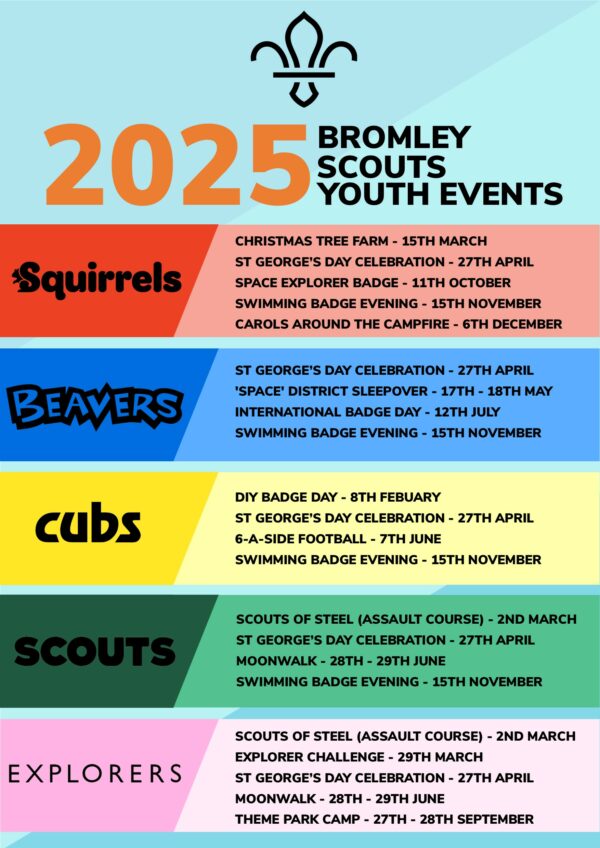 2025 BROMLEY SCOUTS YOUTH EVENTS

Squirrels

CHRISTMAS TREE FARM - 15TH MARCH
ST GEORGE'S DAY CELEBRATION - 27TH APRIL
SPACE EXPLORER BADGE - 11TH OCTOBER
SWIMMING BADGE EVENING - 15TH NOVEMBER
CAROLS AROUND THE CAMPFIRE - 6TH DECEMBER

BEAVERS

ST GEORGE'S DAY CELEBRATION - 27TH APRIL
'SPACE' DISTRICT SLEEPOVER - 17TH - 18TH MAY
INTERNATIONAL BADGE DAY - 12TH JULY
SWIMMING BADGE EVENING - 15TH NOVEMBER

cubs

DIY BADGE DAY - 8TH FEBUARY
ST GEORGE'S DAY CELEBRATION - 27TH APRIL
6-A-SIDE FOOTBALL - 7TH JUNE
SWIMMING BADGE EVENING - 15TH NOVEMBER

SCOUTS

SCOUTS OF STEEL (ASSAULT COURSE) - 2ND MARCH
ST GEORGE'S DAY CELEBRATION - 27TH APRIL
MOONWALK - 28TH - 29TH JUNE
SWIMMING BADGE EVENING - 15TH NOVEMBER

EXPLORERS

SCOUTS OF STEEL (ASSAULT COURSE) - 2ND MARCH
EXPLORER CHALLENGE - 29TH MARCH
ST GEORGE'S DAY CELEBRATION - 27TH APRIL
MOONWALK - 28TH - 29TH JUNE
THEME PARK CAMP - 27TH - 28TH SEPTEMBER